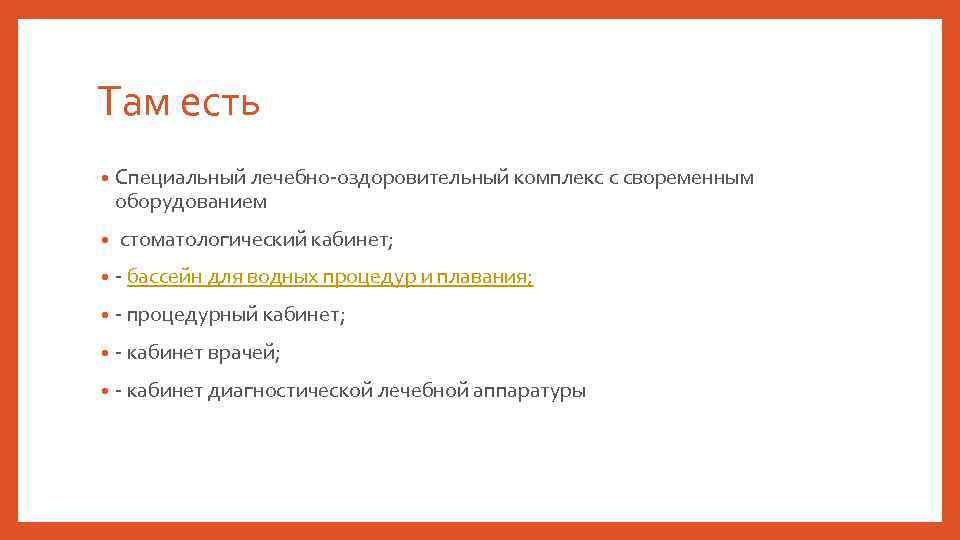 Там есть

• Специальный лечебно-оздоровительный комплекс с своременным оборудованием

• стоматологический кабинет;

• - бассейн для водных процедур и плавания;

• - процедурный кабинет;

• - кабинет врачей;

• - кабинет диагностической лечебной аппаратуры